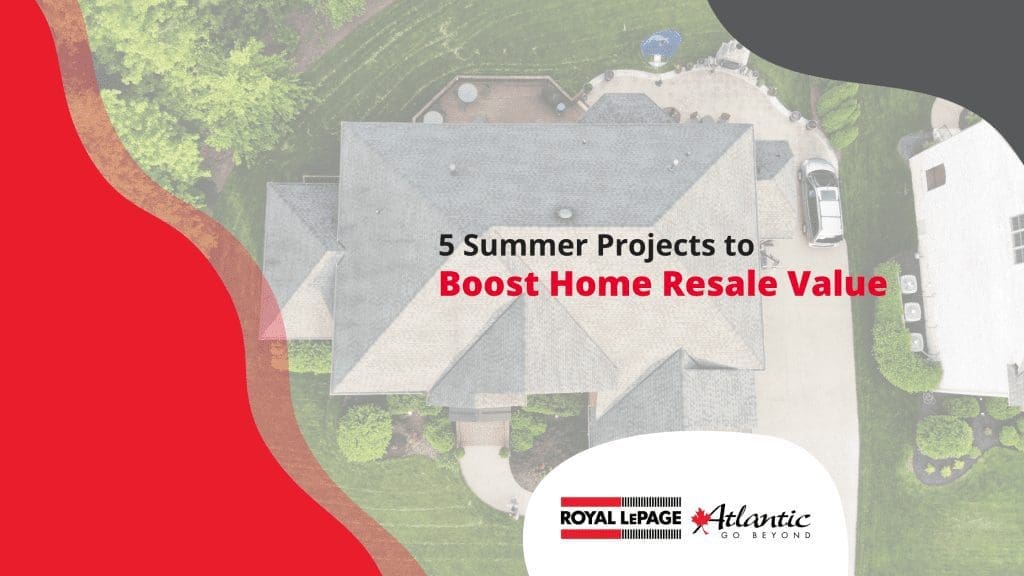 5 Summer Projects to
Boost Home Resale Value

ROYAL LEPAGE Atlantic
GO BEYOND